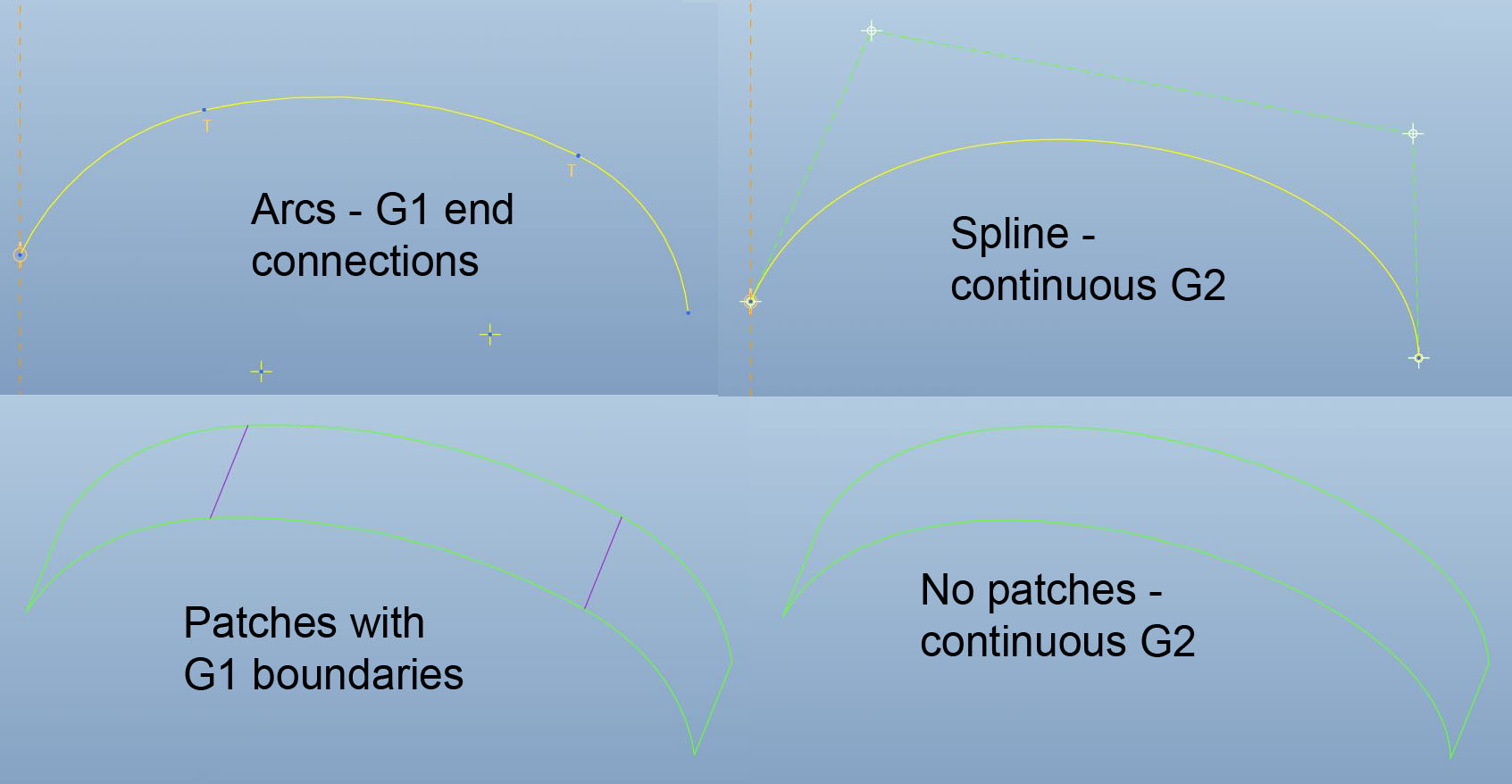 T

T

Arcs - G1 end connections

Spline - continuous G2

Patches with G1 boundaries

No patches - continuous G2